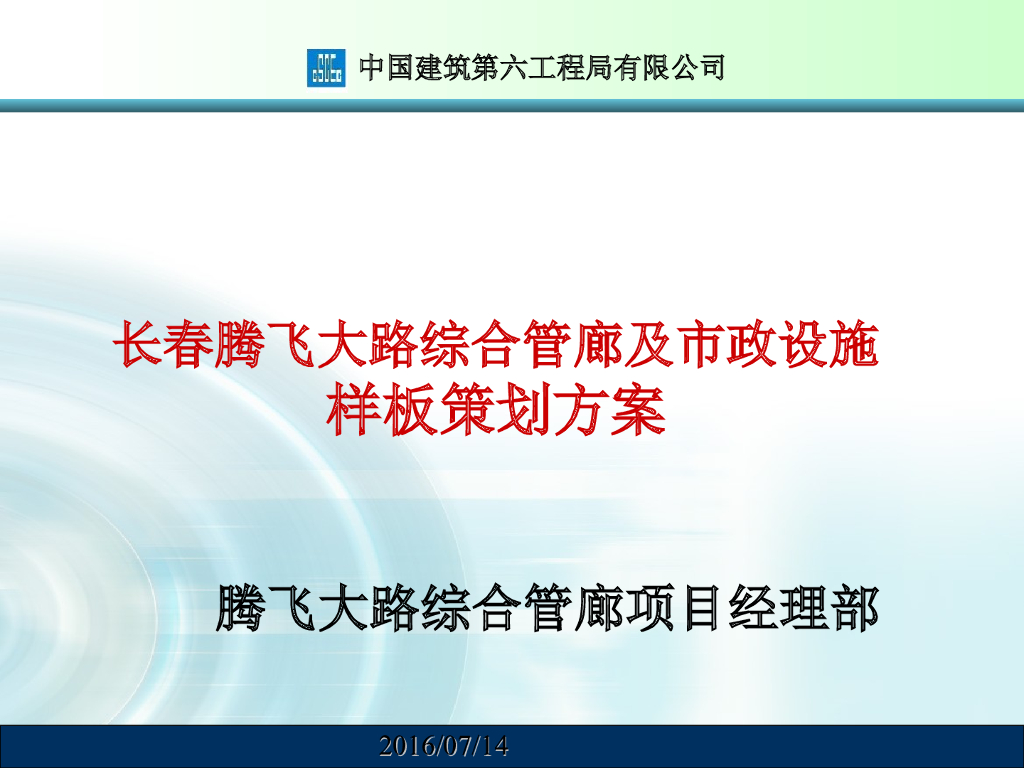 中国建筑第六工程局有限公司

长春腾飞大路综合管廊及市政设施样板策划方案

腾飞大路综合管廊项目经理部

2016/07/14